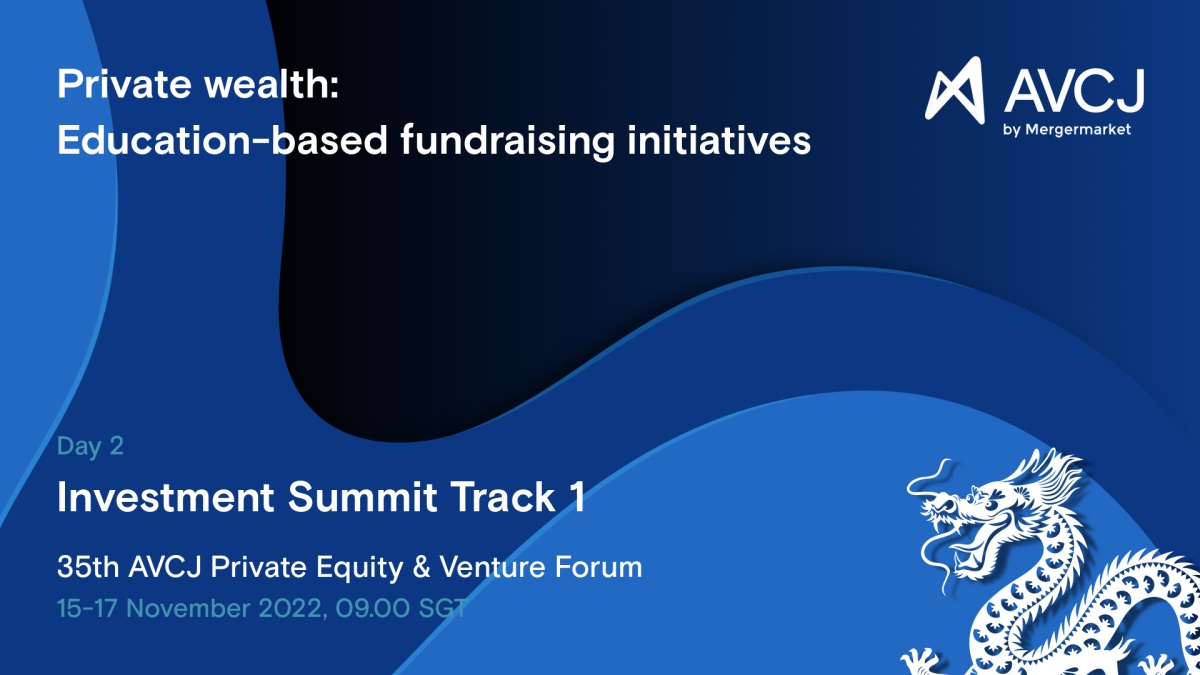 Private wealth:
Education-based fundraising initiatives

AVCJ
by Mergermarket

Day 2

Investment Summit Track 1

35th AVCJ Private Equity & Venture Forum
15-17 November 2022, 09.00 SGT